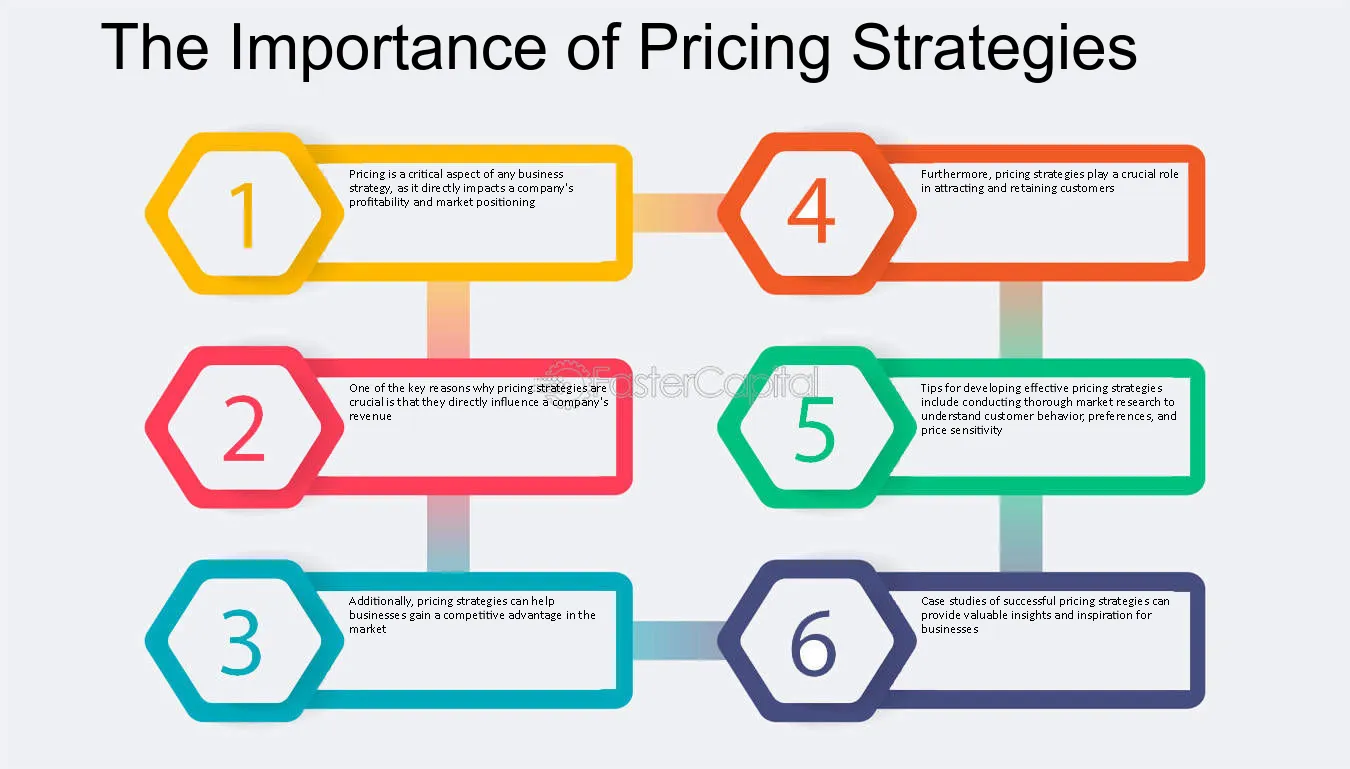 The Importance of Pricing Strategies

1

Pricing is a critical aspect of any business strategy, as it directly impacts a company's profitability and market positioning

2

One of the key reasons why pricing strategies are crucial is that they directly influence a company's revenue

3

Additionally, pricing strategies can help businesses gain a competitive advantage in the market

4

Furthermore, pricing strategies play a crucial role in attracting and retaining customers

5

Tips for developing effective pricing strategies include conducting thorough market research to understand customer behavior, preferences, and price sensitivity

6

Case studies of successful pricing strategies can provide valuable insights and inspiration for businesses

FasterCapital